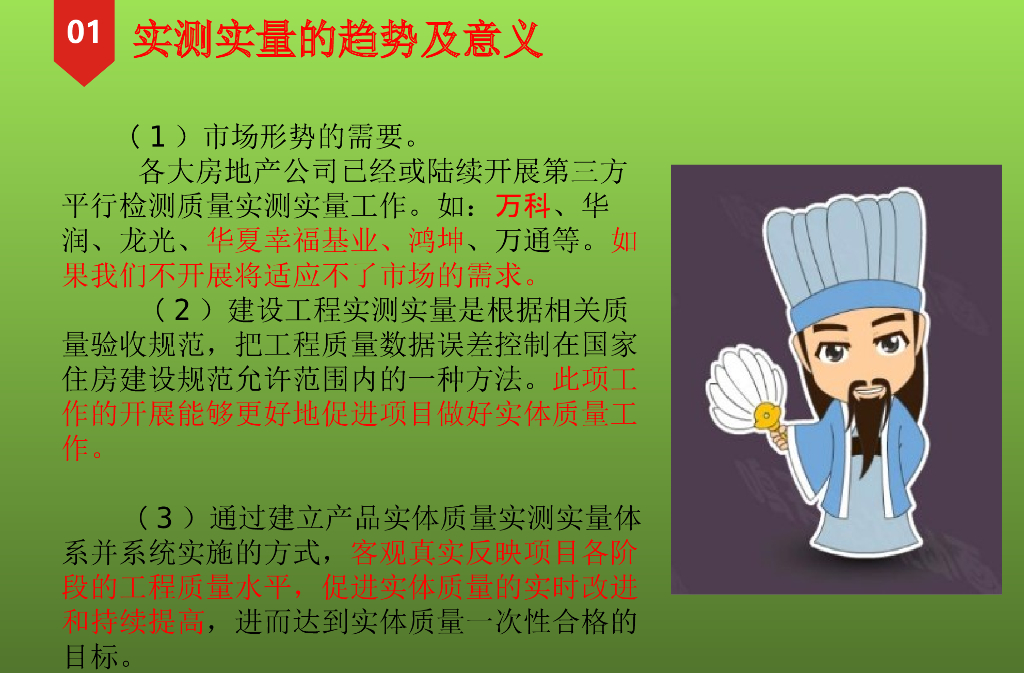 01 实测实量的趋势及意义

（1）市场形势的需要。

各大房地产公司已经或陆续开展第三方平行检测质量实测实量工作。如：万科、华润、龙光、华夏幸福基业、鸿坤、万通等。如果我们不开展将适应不了市场的需求。

（2）建设工程实测实量是根据相关质量验收规范，把工程质量数据误差控制在国家住房建设规范允许范围内的一种方法。此项工作的开展能够更好地促进项目做好实体质量工作。

（3）通过建立产品实体质量实测实量体系并系统实施的方式，客观真实反映项目各阶段的工程质量水平，促进实体质量的实时改进和持续提高，进而达到实体质量一次性合格的目标。